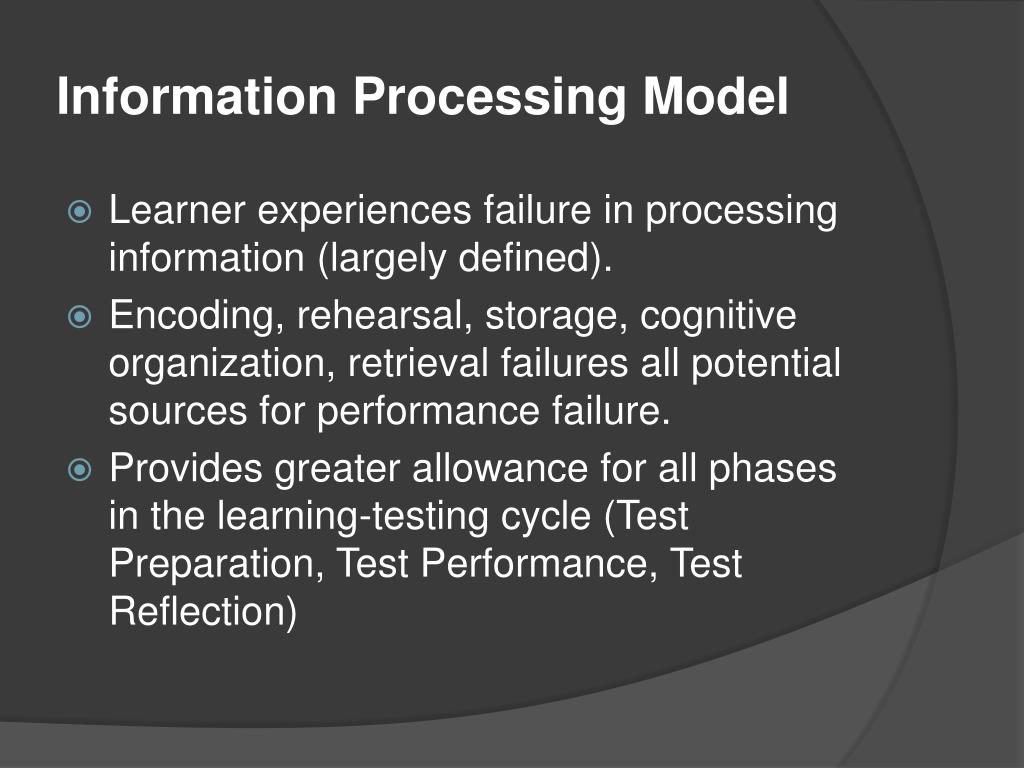 Information Processing Model

Learner experiences failure in processing information (largely defined).

Encoding, rehearsal, storage, cognitive organization, retrieval failures all potential sources for performance failure.

Provides greater allowance for all phases in the learning-testing cycle (Test Preparation, Test Performance, Test Reflection)